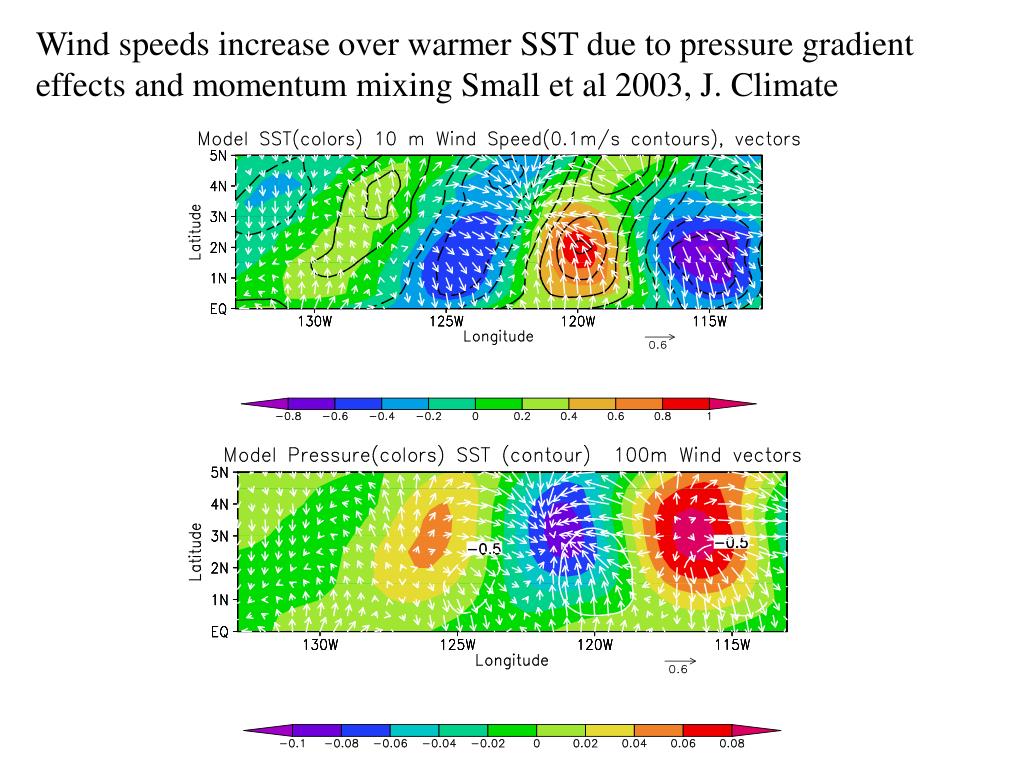 Wind speeds increase over warmer SST due to pressure gradient effects and momentum mixing Small et al 2003, J. Climate

Model SST(colors) 10 m Wind Speed(0.1m/s contours), vectors

5N
4N
3N
2N
1N
EQ
Latitude
130W 125W 120W 115W
Longitude
0.6

−0.8 −0.6 −0.4 −0.2 0 0.2 0.4 0.6 0.8 1

Model Pressure(colors) SST (contour) 100m Wind vectors

5N
4N
3N
2N
1N
EQ
Latitude
−0.5
−0.5
130W 125W 120W 115W
Longitude
0.6

−0.1 −0.08 −0.06 −0.04 −0.02 0 0.02 0.04 0.06 0.08